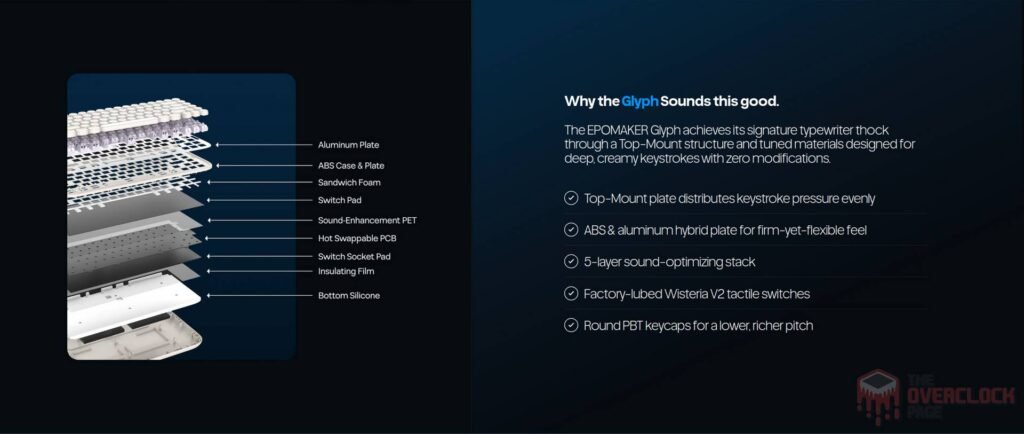 Aluminum Plate
ABS Case & Plate
Sandwich Foam
Switch Pad
Sound-Enhancement PET
Hot Swappable PCB
Switch Socket Pad
Insulating Film
Bottom Silicone

Why the Glyph Sounds this good.

The EPOMAKER Glyph achieves its signature typewriter thock through a Top-Mount structure and tuned materials designed for deep, creamy keystrokes with zero modifications.

Top-Mount plate distributes keystroke pressure evenly

ABS & aluminum hybrid plate for firm-yet-flexible feel

5-layer sound-optimizing stack

Factory-lubed Wisteria V2 tactile switches

Round PBT keycaps for a lower, richer pitch

THE OVERCLOCK PAGE